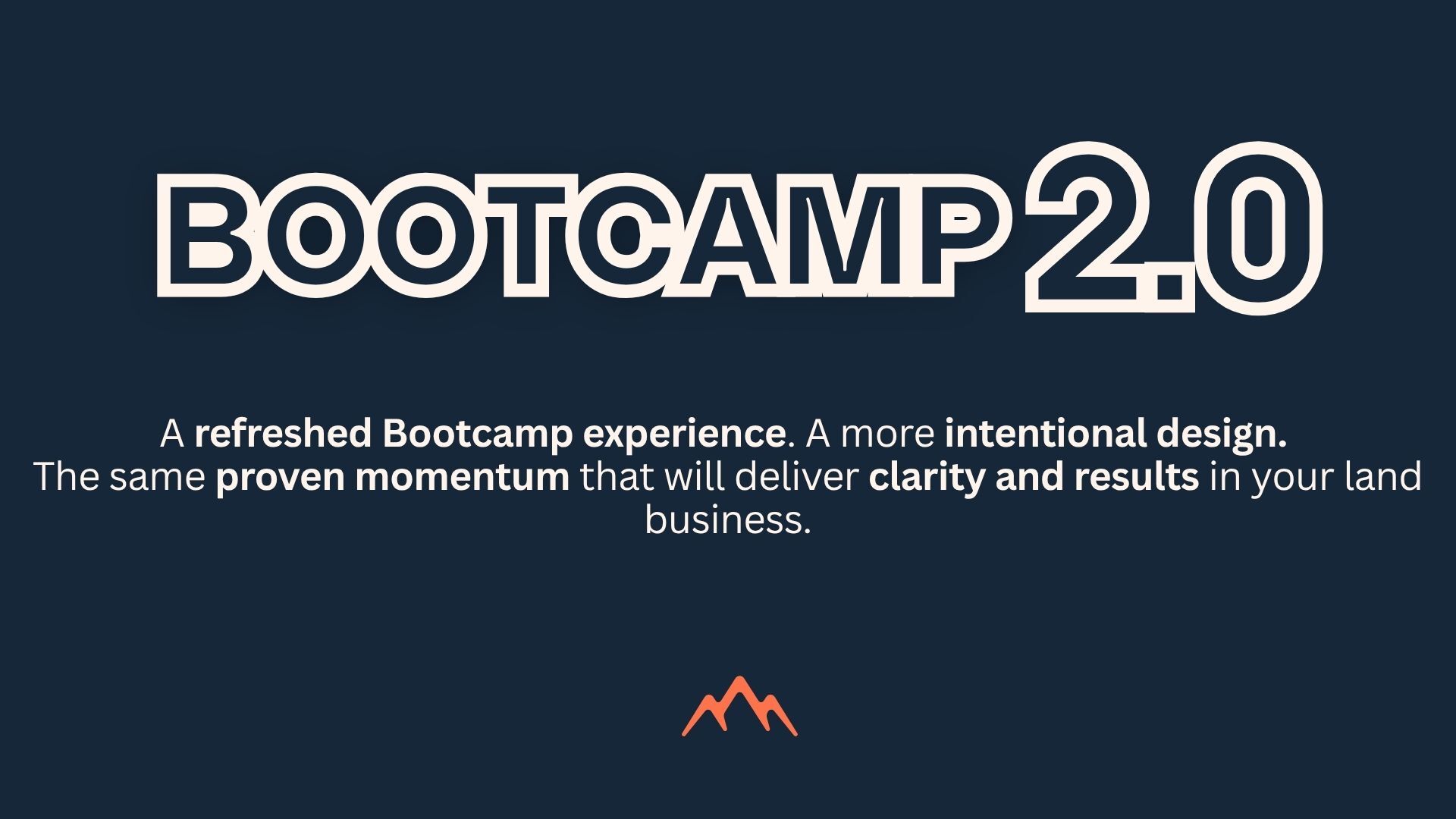 BOOTCAMP 2.0

A refreshed Bootcamp experience. A more intentional design.
The same proven momentum that will deliver clarity and results in your land business.